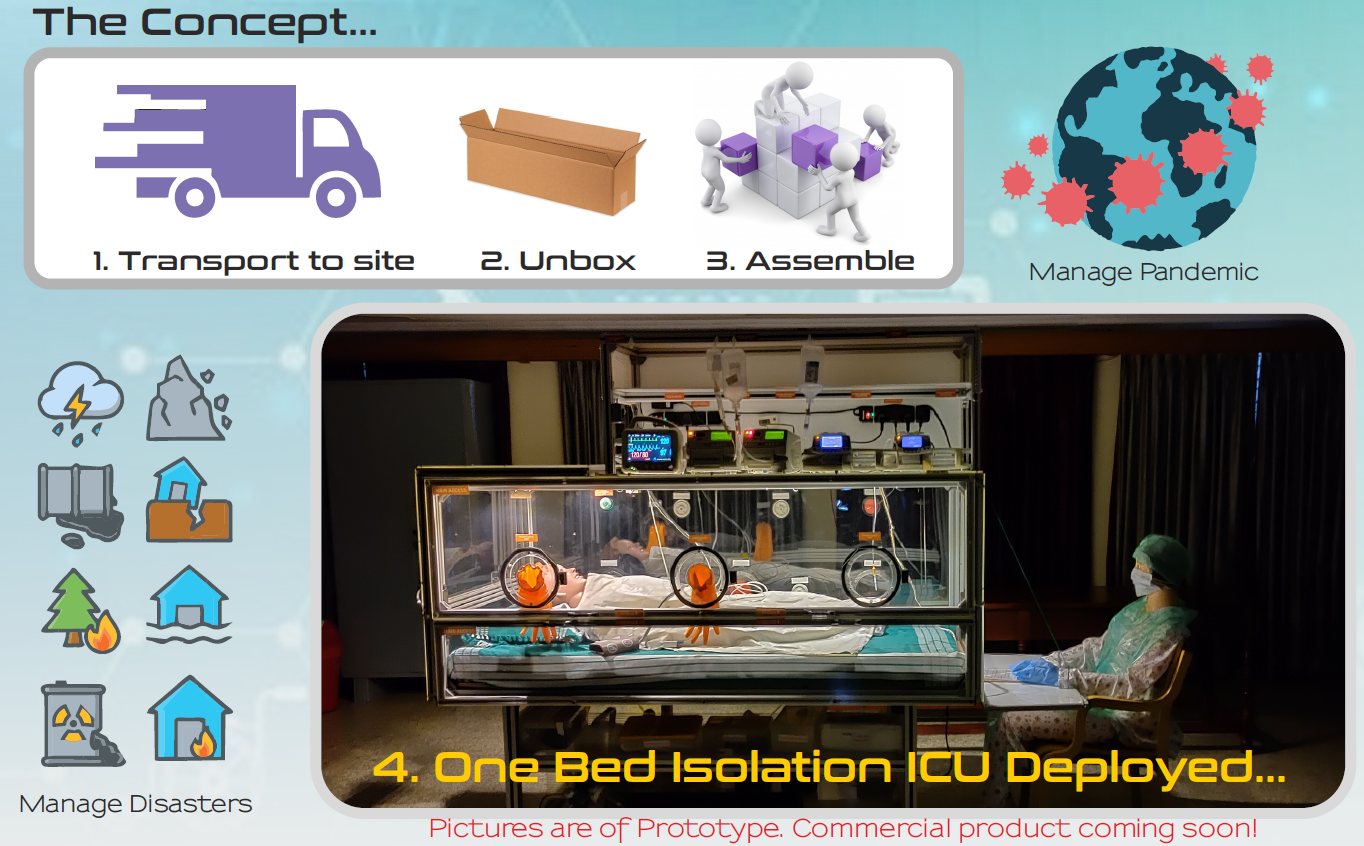 The Concept...

1. Transport to site

2. Unbox

3. Assemble

Manage Pandemic

Manage Disasters

4. One Bed Isolation ICU Deployed...

Pictures are of Prototype. Commercial product coming soon!